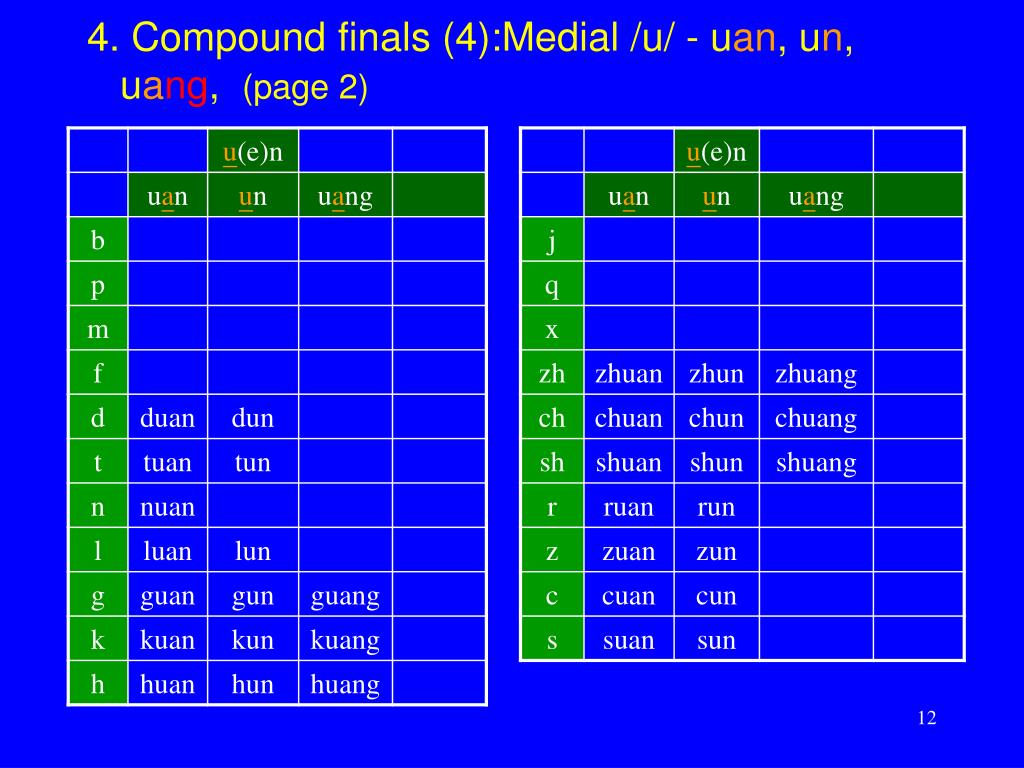 4. Compound finals (4):Medial /u/ - uan, un, uang, (page 2)

| | | u(e)n | | |
|---|---|---|---|---|
| | uan | un | uang | |
| b | | | | |
| p | | | | |
| m | | | | |
| f | | | | |
| d | duan | dun | | |
| t | tuan | tun | | |
| n | nuan | | | |
| l | luan | lun | | |
| g | guan | gun | guang | |
| k | kuan | kun | kuang | |
| h | huan | hun | huang | |

| | | u(e)n | | |
|---|---|---|---|---|
| | uan | un | uang | |
| j | | | | |
| q | | | | |
| x | | | | |
| zh | zhuan | zhun | zhuang | |
| ch | chuan | chun | chuang | |
| sh | shuan | shun | shuang | |
| r | ruan | run | | |
| z | zuan | zun | | |
| c | cuan | cun | | |
| s | suan | sun | | |

12